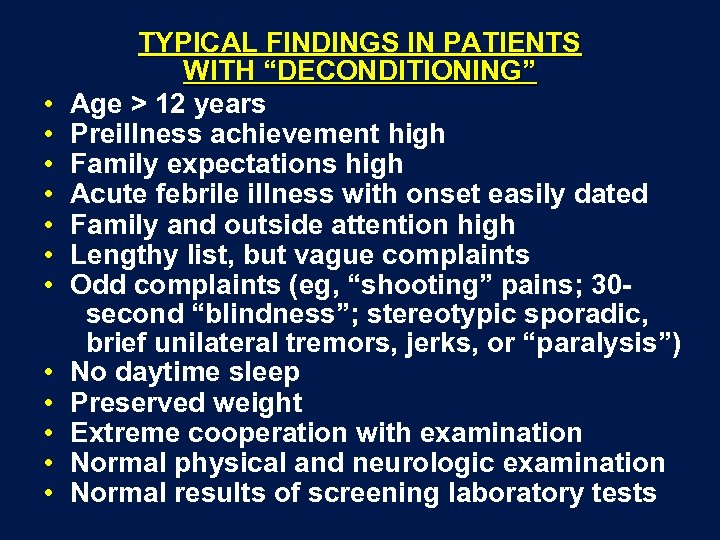 TYPICAL FINDINGS IN PATIENTS WITH “DECONDITIONING”

• Age > 12 years
• Preillness achievement high
• Family expectations high
• Acute febrile illness with onset easily dated
• Family and outside attention high
• Lengthy list, but vague complaints
• Odd complaints (eg, “shooting” pains; 30-second “blindness”; stereotypic sporadic, brief unilateral tremors, jerks, or “paralysis”)
• No daytime sleep
• Preserved weight
• Extreme cooperation with examination
• Normal physical and neurologic examination
• Normal results of screening laboratory tests